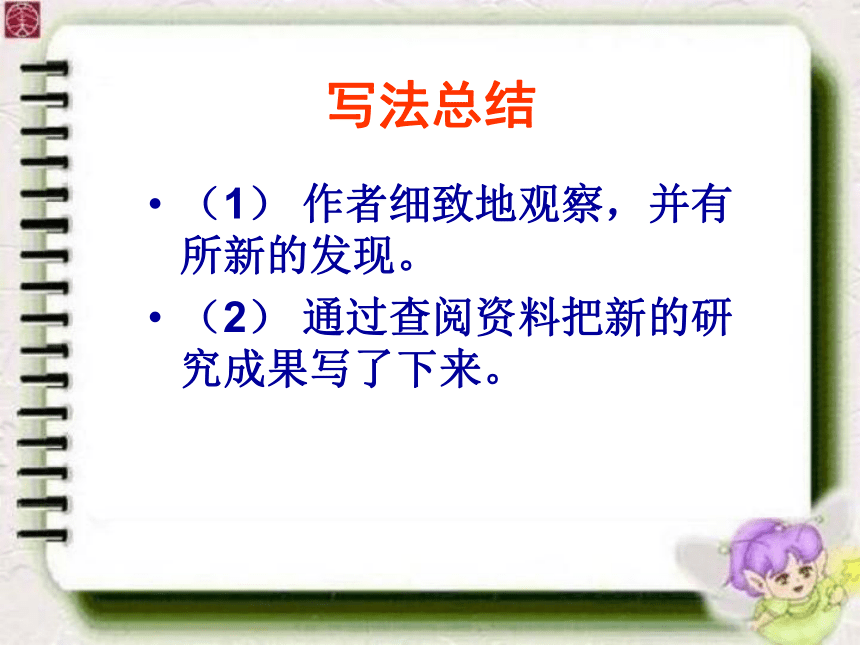 写法总结

• （1） 作者细致地观察，并有所新的发现。

• （2） 通过查阅资料把新的研究成果写了下来。